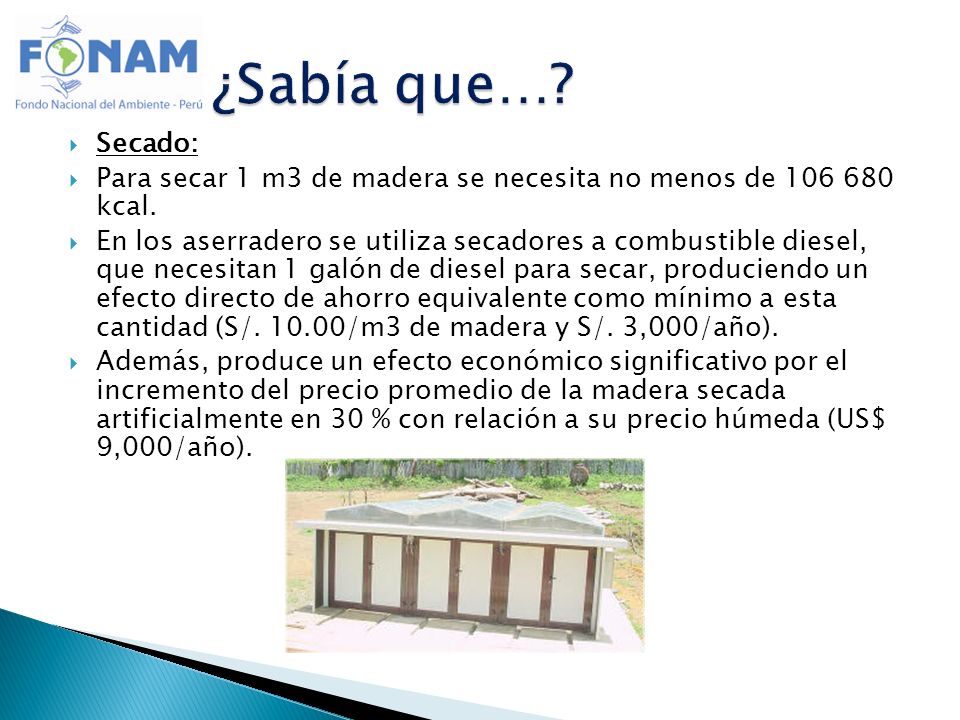 FONAM
Fondo Nacional del Ambiente - Perú

¿Sabía que…?

Secado:

Para secar 1 m3 de madera se necesita no menos de 106 680 kcal.

En los aserradero se utiliza secadores a combustible diesel, que necesitan 1 galón de diesel para secar, produciendo un efecto directo de ahorro equivalente como mínimo a esta cantidad (S/. 10.00/m3 de madera y S/. 3,000/año).

Además, produce un efecto económico significativo por el incremento del precio promedio de la madera secada artificialmente en 30 % con relación a su precio húmeda (US$ 9,000/año).